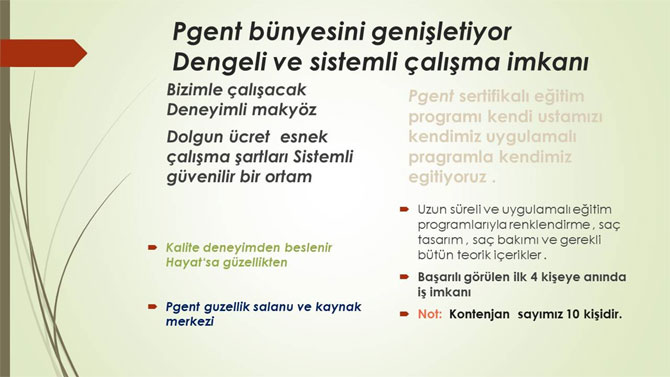 Pgent bünyesini genişletiyor
Dengeli ve sistemli çalışma imkanı

Bizimle çalışacak
Deneyimli makyöz

Dolgun ücret esnek çalışma şartları Sistemli güvenilir bir ortam

Kalite deneyimden beslenir Hayat'sa güzellikten

Pgent guzellik salanu ve kaynak merkezi

Pgent sertifikalı eğitim programı kendi ustamızı kendimiz uygulamalı pragramla kendimiz egitiyoruz .

Uzun süreli ve uygulamalı eğitim programlarıyla renklendirme , saç tasarım , saç bakımı ve gerekli bütün teorik içerikler .

Başarılı görülen ilk 4 kişeye anında iş imkanı

Not: Kontenjan sayımız 10 kişidir.